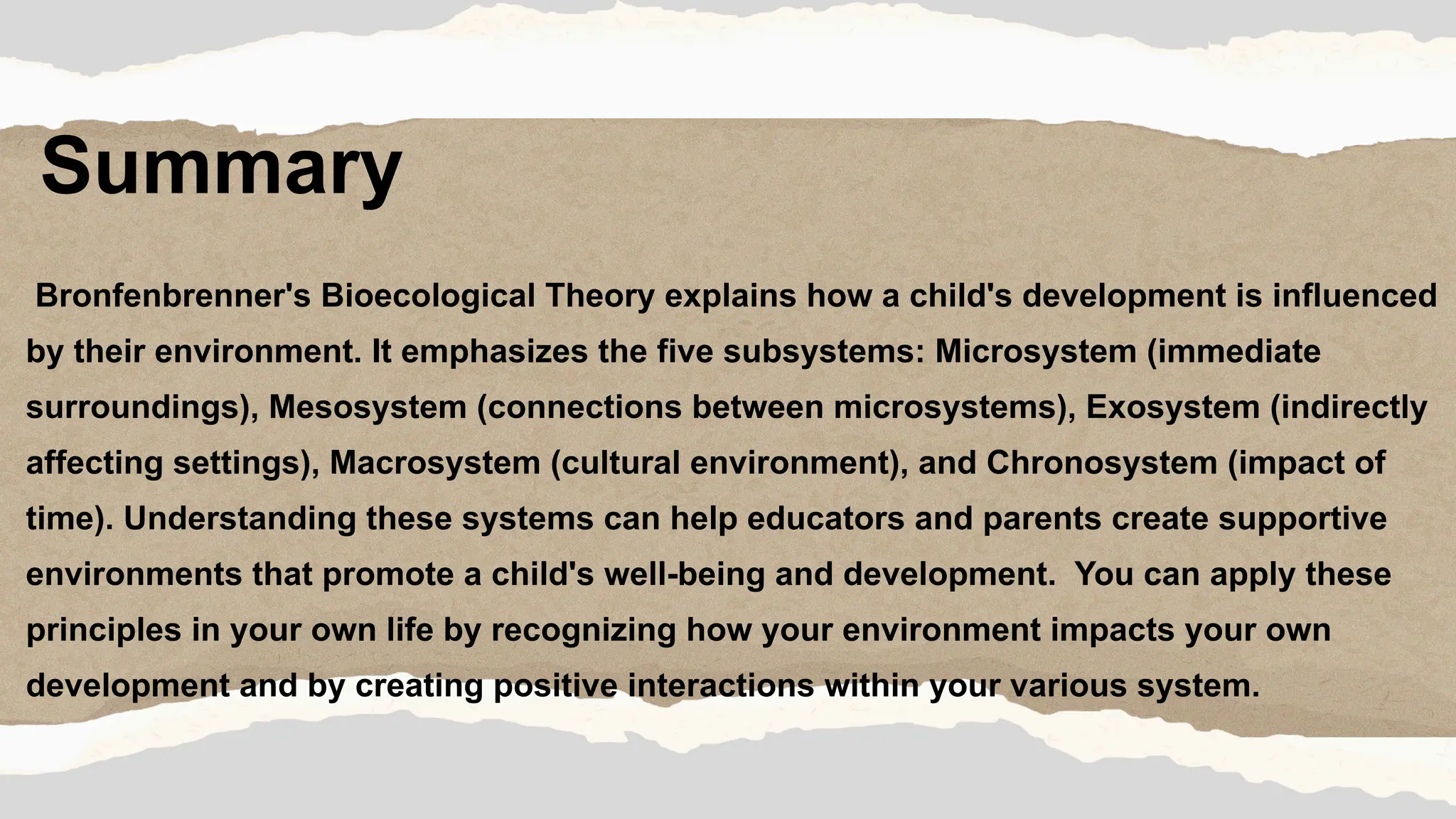 Summary

Bronfenbrenner's Bioecological Theory explains how a child's development is influenced by their environment. It emphasizes the five subsystems: Microsystem (immediate surroundings), Mesosystem (connections between microsystems), Exosystem (indirectly affecting settings), Macrosystem (cultural environment), and Chronosystem (impact of time). Understanding these systems can help educators and parents create supportive environments that promote a child's well-being and development.  You can apply these principles in your own life by recognizing how your environment impacts your own development and by creating positive interactions within your various system.